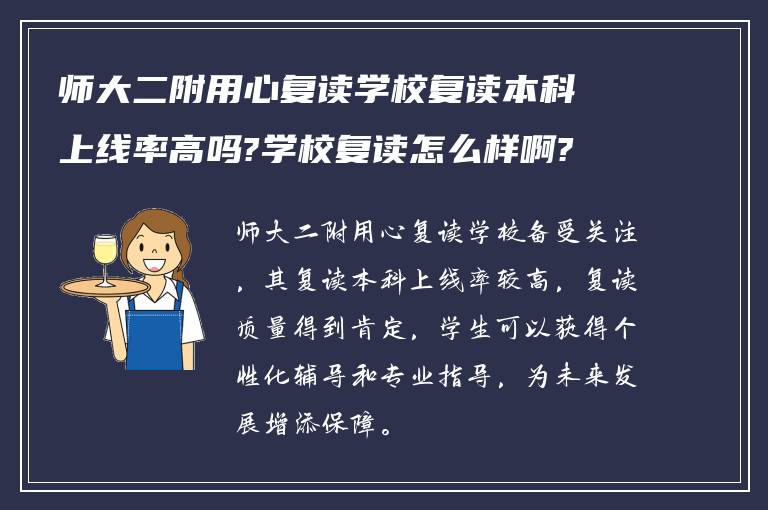 师大二附用心复读学校复读本科上线率高吗?学校复读怎么样啊?

师大二附用心复读学校备受关注，其复读本科上线率较高，复读质量得到肯定，学生可以获得个性化辅导和专业指导，为未来发展增添保障。